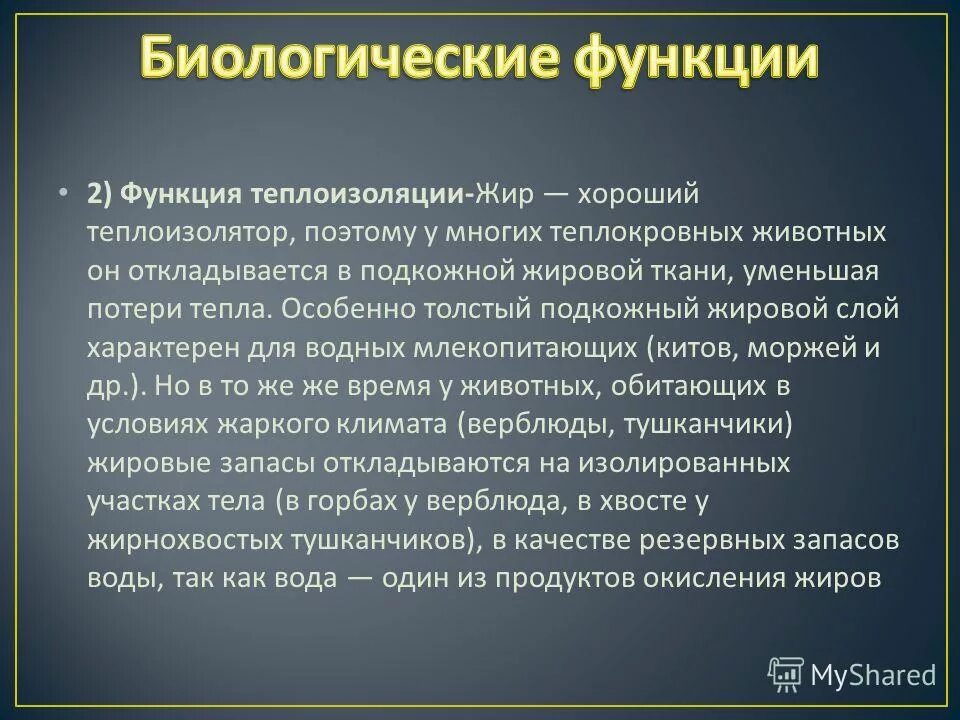 Биологические функции

• 2) Функция теплоизоляции-Жир — хороший теплоизолятор, поэтому у многих теплокровных животных он откладывается в подкожной жировой ткани, уменьшая потери тепла. Особенно толстый подкожный жировой слой характерен для водных млекопитающих (китов, моржей и др.). Но в то же же время у животных, обитающих в условиях жаркого климата (верблюды, тушканчики) жировые запасы откладываются на изолированных участках тела (в горбах у верблюда, в хвосте у жирнохвостых тушканчиков), в качестве резервных запасов воды, так как вода — один из продуктов окисления жиров

MyShared